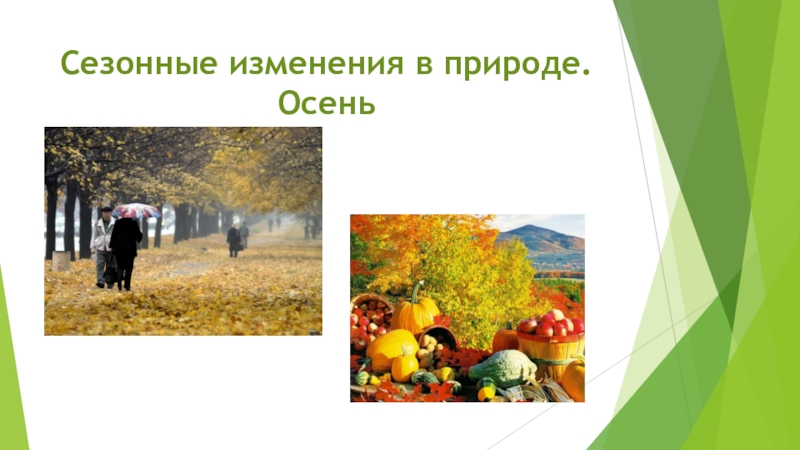 Сезонные изменения в природе. Осень